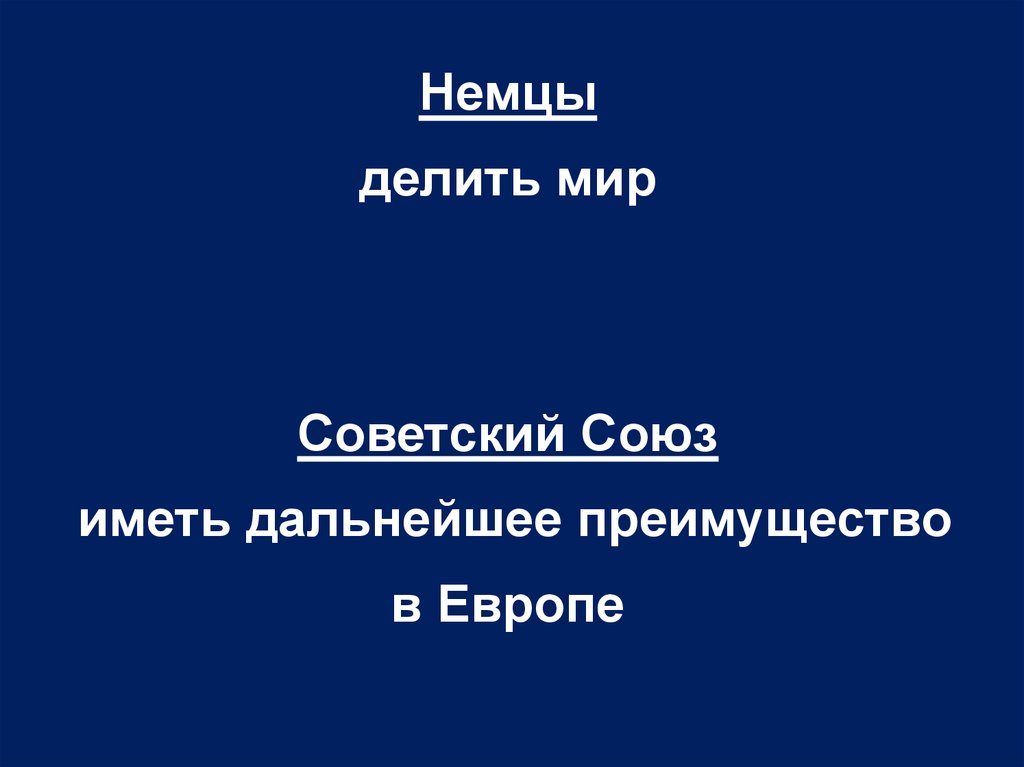 Немцы

делить мир

Советский Союз

иметь дальнейшее преимущество в Европе